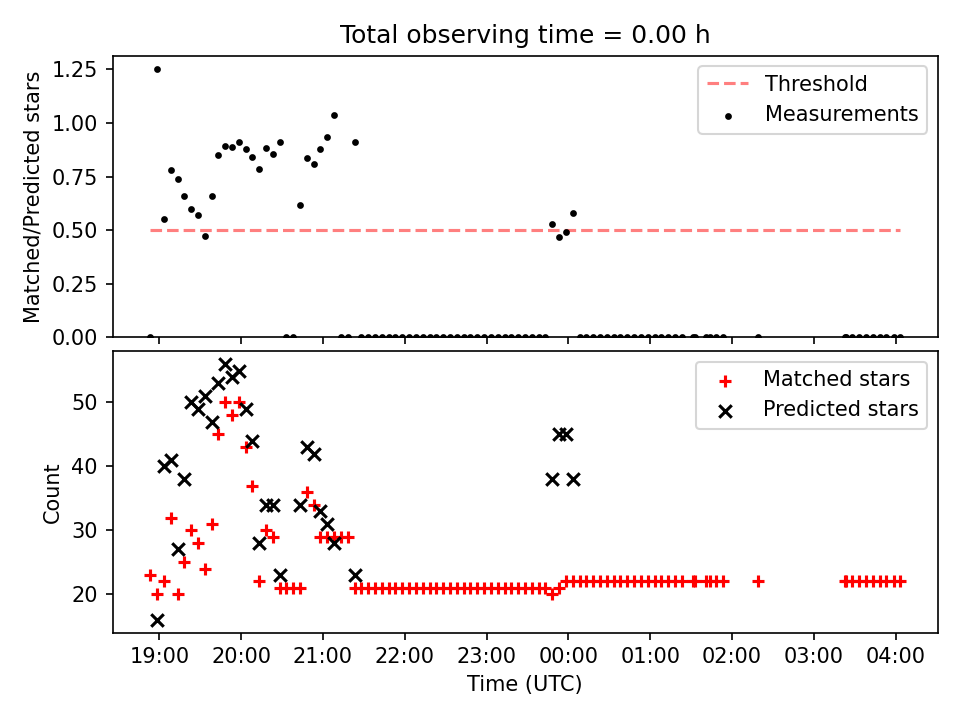 Total observing time = 0.00 h

Matched/Predicted stars

1.25
1.00
0.75
0.50
0.25
0.00

Threshold
Measurements

Count

50
40
30
20

Matched stars
Predicted stars

19:00
20:00
21:00
22:00
23:00
00:00
01:00
02:00
03:00
04:00

Time (UTC)